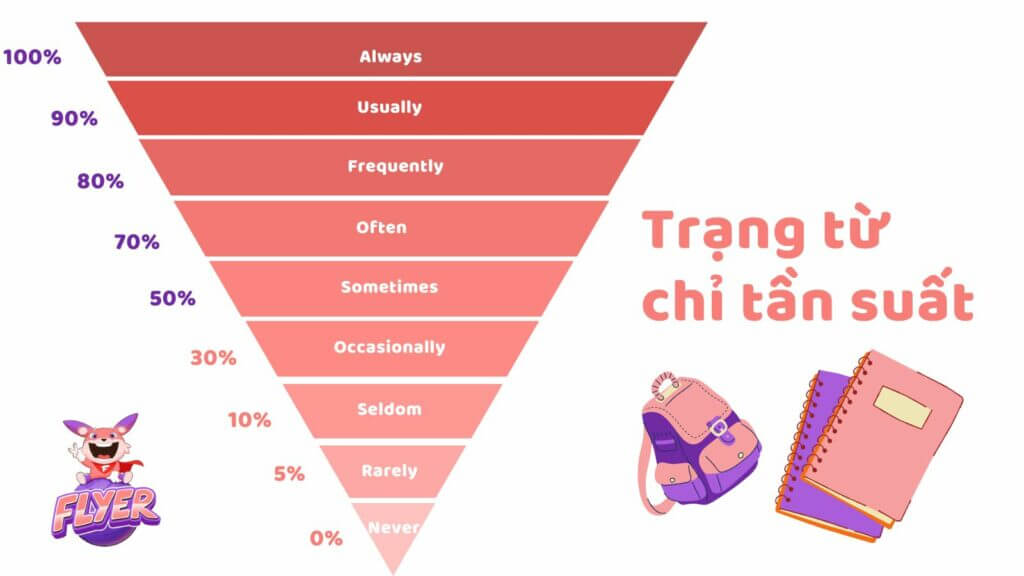 100%
Always
90%
Usually
80%
Frequently
70%
Often
50%
Sometimes
30%
Occasionally
10%
Seldom
5%
Rarely
0%
Never

Trạng từ chỉ tần suất

FLYER